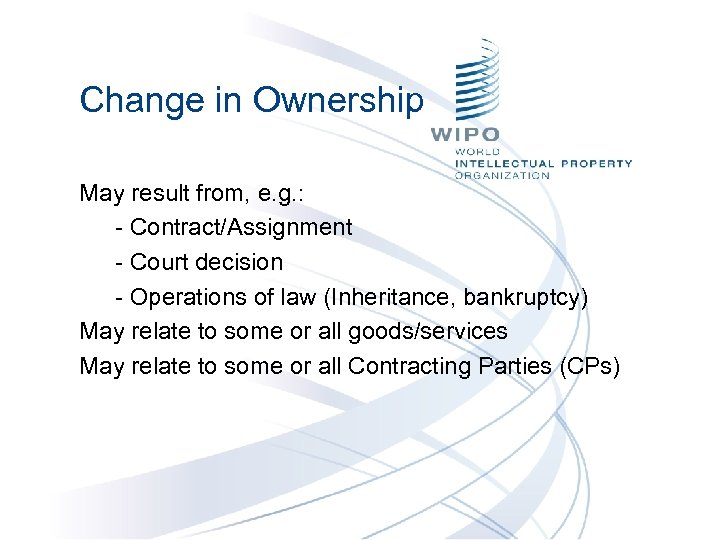 Change in Ownership

WIPO
WORLD
INTELLECTUAL PROPERTY
ORGANIZATION

May result from, e.g.:
- Contract/Assignment
- Court decision
- Operations of law (Inheritance, bankruptcy)
May relate to some or all goods/services
May relate to some or all Contracting Parties (CPs)